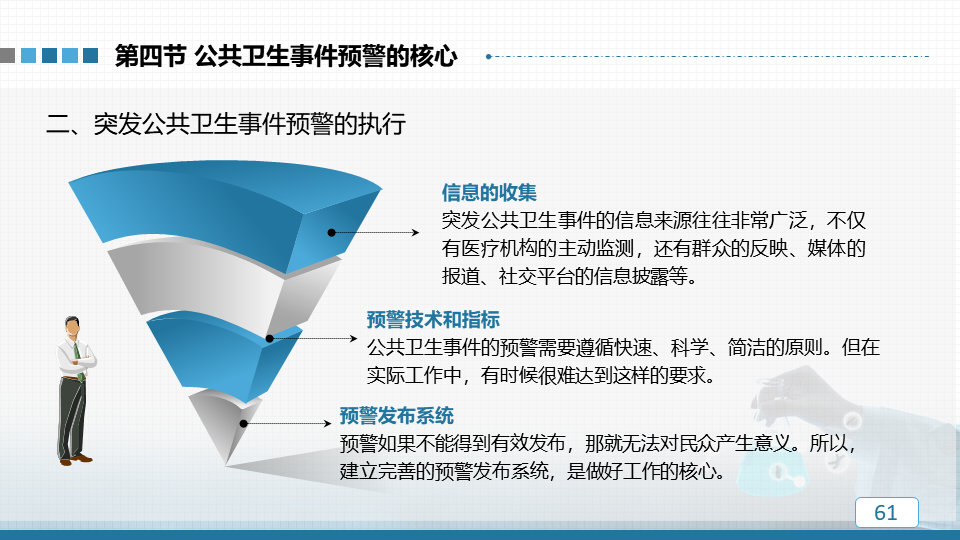 第四节 公共卫生事件预警的核心

二、突发公共卫生事件预警的执行

信息的收集
突发公共卫生事件的信息来源往往非常广泛，不仅有医疗机构的主动监测，还有群众的反映、媒体的报道、社交平台的信息披露等。

预警技术和指标
公共卫生事件的预警需要遵循快速、科学、简洁的原则。但在实际工作中，有时候很难达到这样的要求。

预警发布系统
预警如果不能得到有效发布，那就无法对民众产生意义。所以，建立完善的预警发布系统，是做好工作的核心。

61